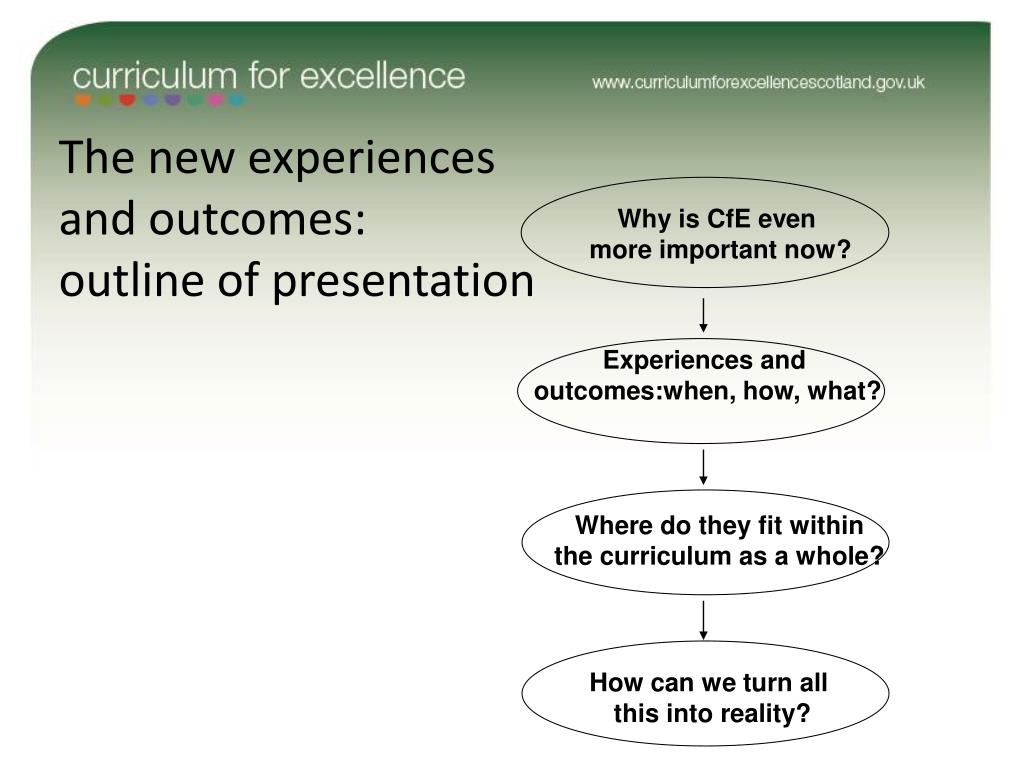 curriculum for excellence

www.curriculumforexcellencescotland.gov.uk

The new experiences and outcomes: outline of presentation

Why is CfE even more important now?

Experiences and outcomes:when, how, what?

Where do they fit within the curriculum as a whole?

How can we turn all this into reality?